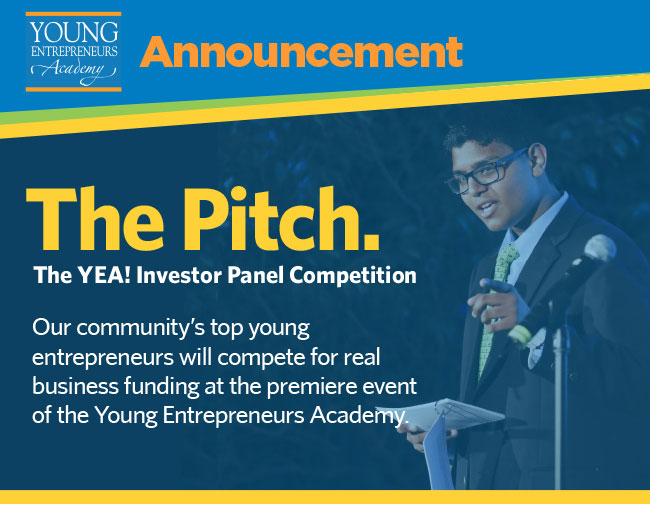 YOUNG ENTREPRENEURS Academy

Announcement

The Pitch.

The YEA! Investor Panel Competition

Our community's top young entrepreneurs will compete for real business funding at the premiere event of the Young Entrepreneurs Academy.